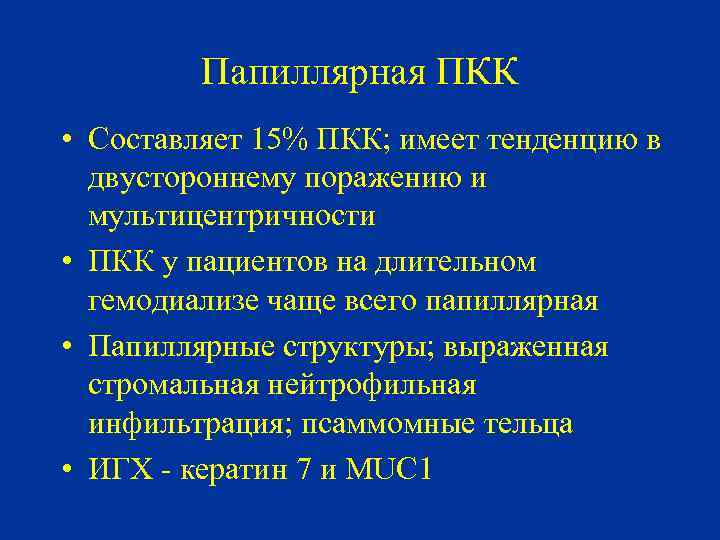 Папиллярная ПКК

• Составляет 15% ПКК; имеет тенденцию в двустороннему поражению и мультицентричности
• ПКК у пациентов на длительном гемодиализе чаще всего папиллярная
• Папиллярные структуры; выраженная стромальная нейтрофильная инфильтрация; псаммомные тельца
• ИГХ - кератин 7 и MUC1